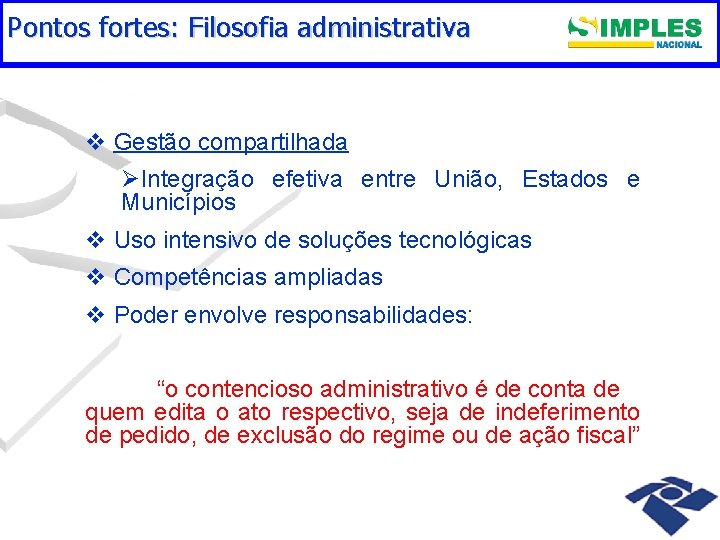 Pontos fortes: Filosofia administrativa

SIMPLES NACIONAL

❖ Gestão compartilhada

➢Integração efetiva entre União, Estados e Municípios

❖ Uso intensivo de soluções tecnológicas

❖ Competências ampliadas

❖ Poder envolve responsabilidades:

“o contencioso administrativo é de conta de quem edita o ato respectivo, seja de indeferimento de pedido, de exclusão do regime ou de ação fiscal”